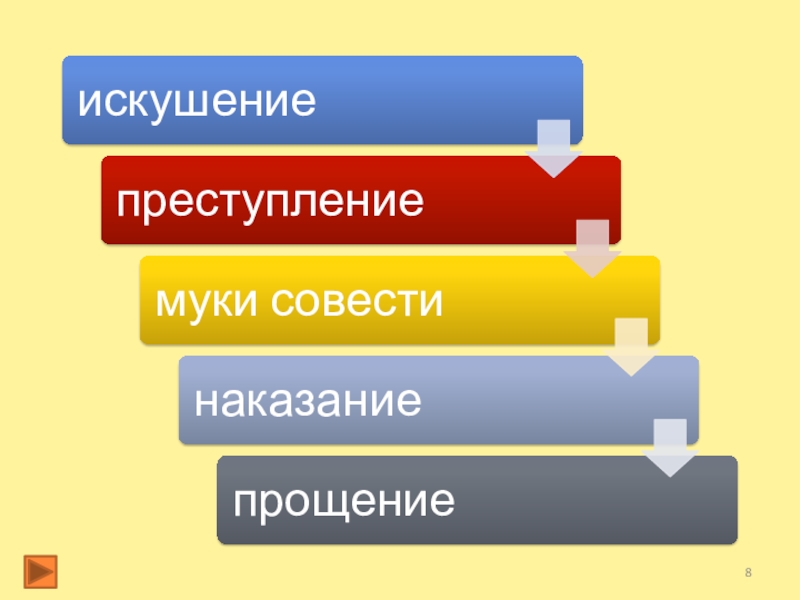 искушение

преступление

муки совести

наказание

прощение

8